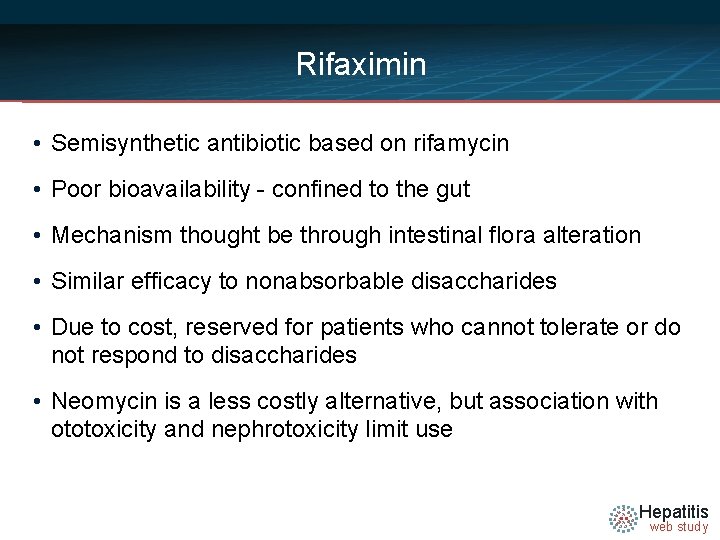 Rifaximin

• Semisynthetic antibiotic based on rifamycin

• Poor bioavailability - confined to the gut

• Mechanism thought be through intestinal flora alteration

• Similar efficacy to nonabsorbable disaccharides

• Due to cost, reserved for patients who cannot tolerate or do not respond to disaccharides

• Neomycin is a less costly alternative, but association with ototoxicity and nephrotoxicity limit use

Hepatitis
web study